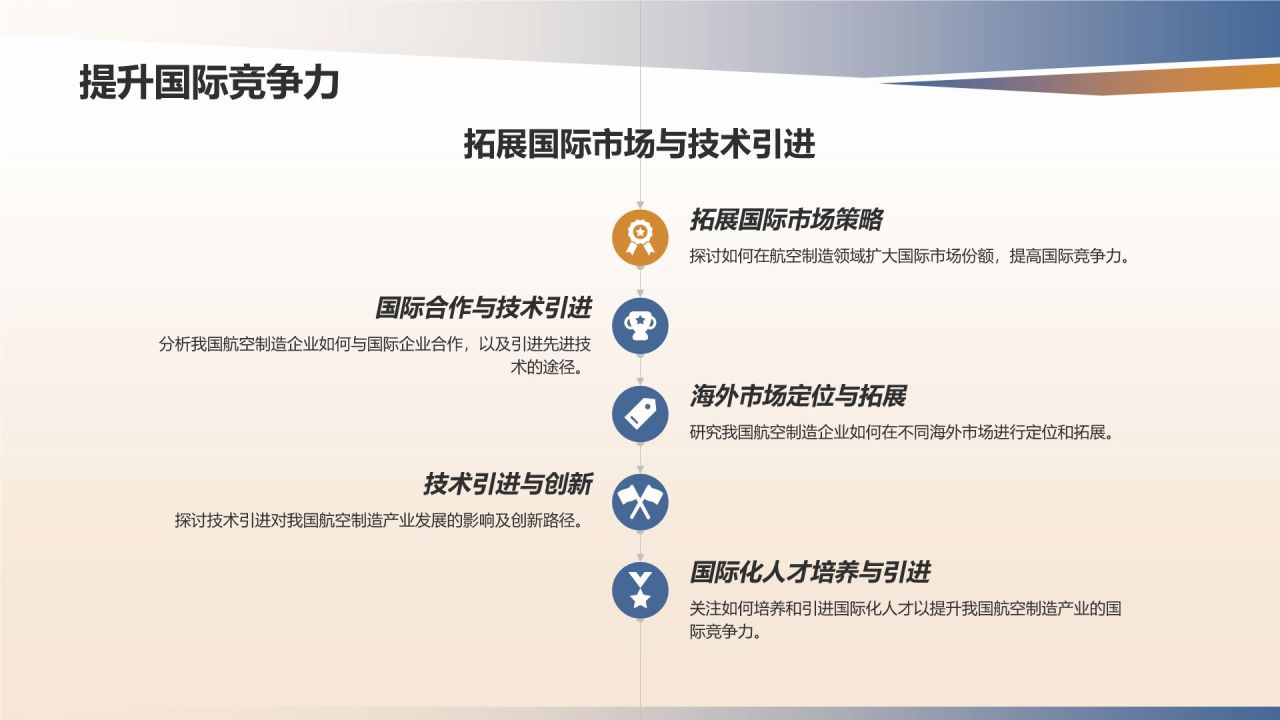 提升国际竞争力

拓展国际市场与技术引进

拓展国际市场策略

探讨如何在航空制造领域扩大国际市场份额，提高国际竞争力。

国际合作与技术引进

分析我国航空制造企业如何与国际企业合作，以及引进先进技术的途径。

海外市场定位与拓展

研究我国航空制造企业如何在不同海外市场进行定位和拓展。

技术引进与创新

探讨技术引进对我国航空制造产业发展的影响及创新路径。

国际化人才培养与引进

关注如何培养和引进国际化人才以提升我国航空制造产业的国际竞争力。